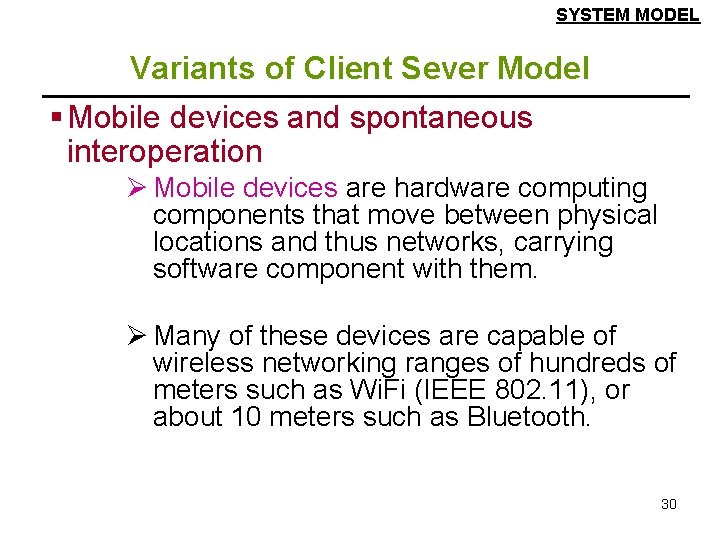 SYSTEM MODEL

Variants of Client Sever Model

▪ Mobile devices and spontaneous interoperation

➢ Mobile devices are hardware computing components that move between physical locations and thus networks, carrying software component with them.

➢ Many of these devices are capable of wireless networking ranges of hundreds of meters such as WiFi (IEEE 802.11), or about 10 meters such as Bluetooth.

30